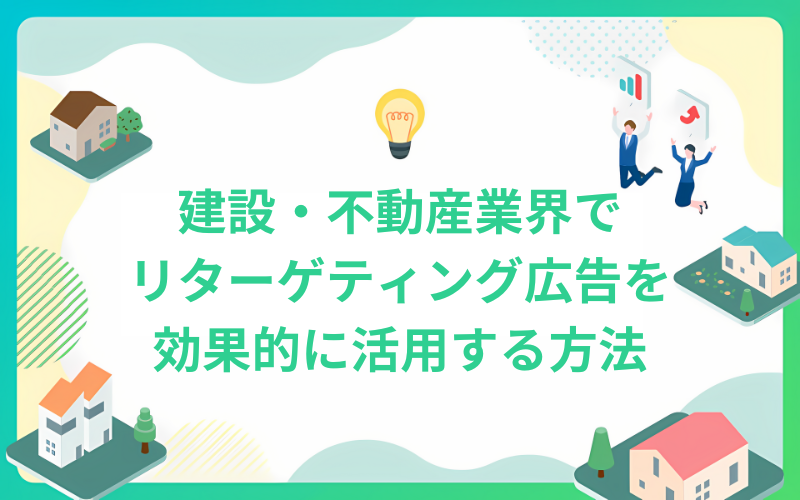 建設・不動産業界で
リターゲティング広告を
効果的に活用する方法